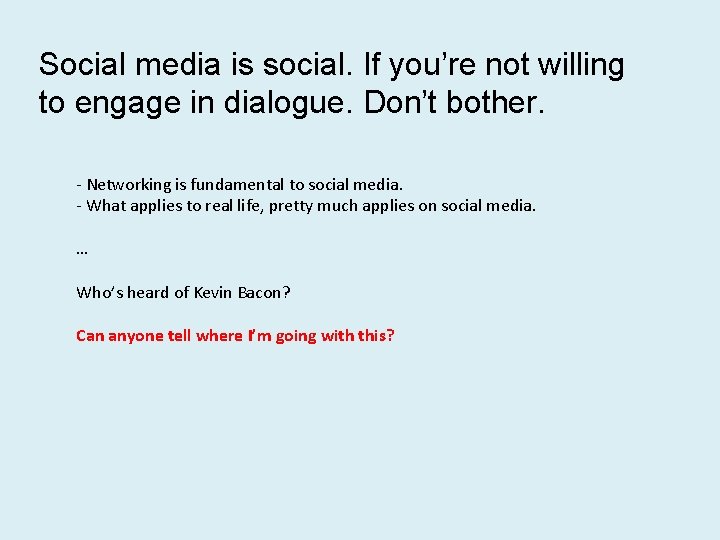 Social media is social. If you’re not willing to engage in dialogue. Don’t bother.

- Networking is fundamental to social media.
- What applies to real life, pretty much applies on social media.

…

Who’s heard of Kevin Bacon?

Can anyone tell where I’m going with this?